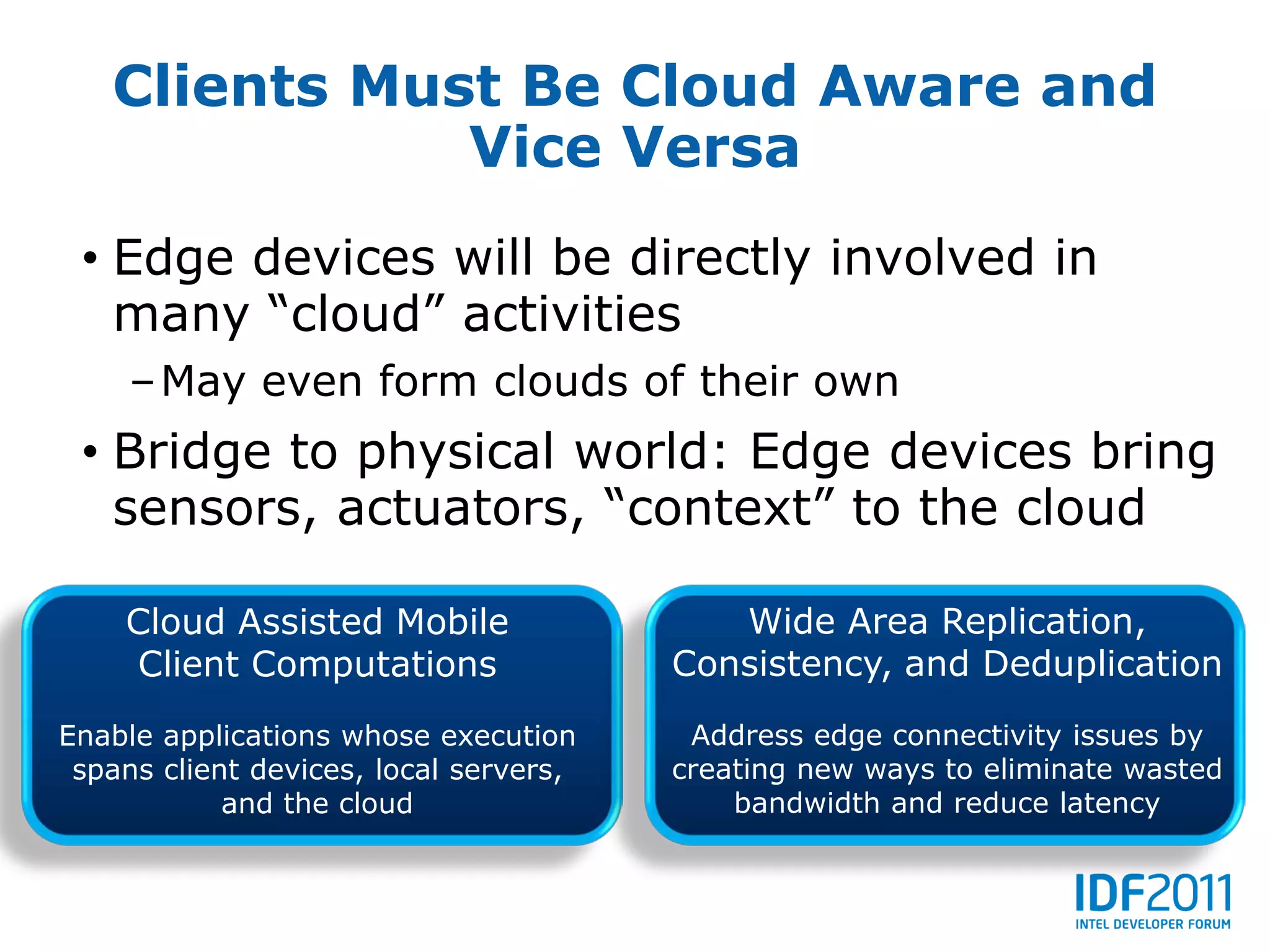 Clients Must Be Cloud Aware and Vice Versa

• Edge devices will be directly involved in many “cloud” activities

– May even form clouds of their own

• Bridge to physical world: Edge devices bring sensors, actuators, “context” to the cloud

Cloud Assisted Mobile Client Computations

Enable applications whose execution spans client devices, local servers, and the cloud

Wide Area Replication, Consistency, and Deduplication

Address edge connectivity issues by creating new ways to eliminate wasted bandwidth and reduce latency

IDF2011
INTEL DEVELOPER FORUM